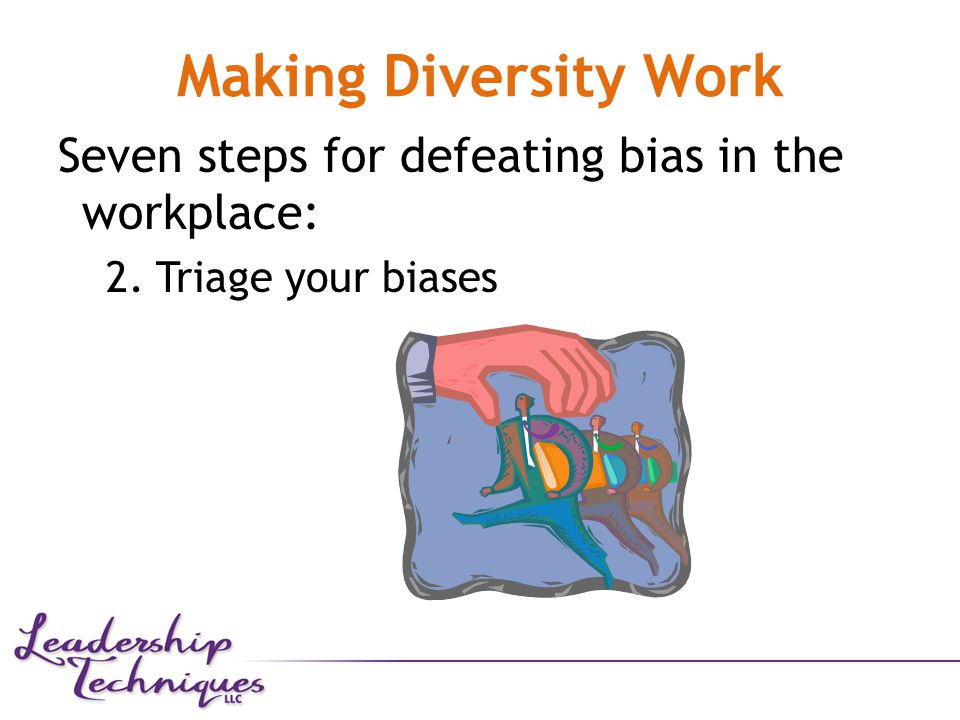 Making Diversity Work

Seven steps for defeating bias in the workplace:

2. Triage your biases

Leadership Techniques LLC